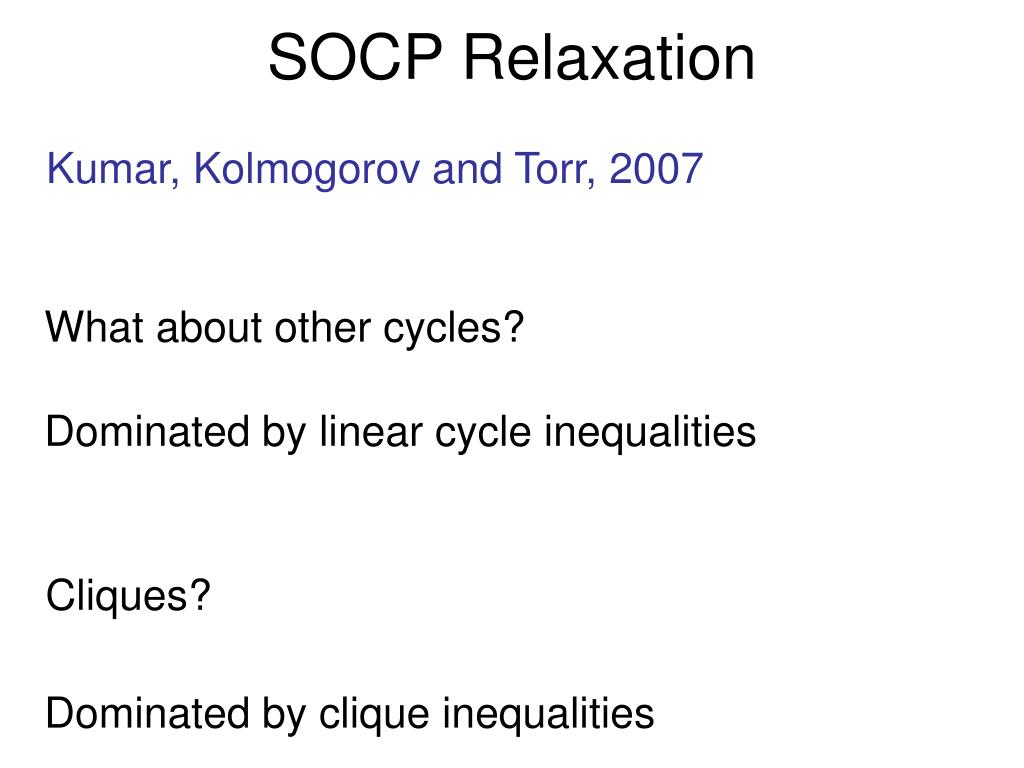 SOCP Relaxation

Kumar, Kolmogorov and Torr, 2007

What about other cycles?

Dominated by linear cycle inequalities

Cliques?

Dominated by clique inequalities